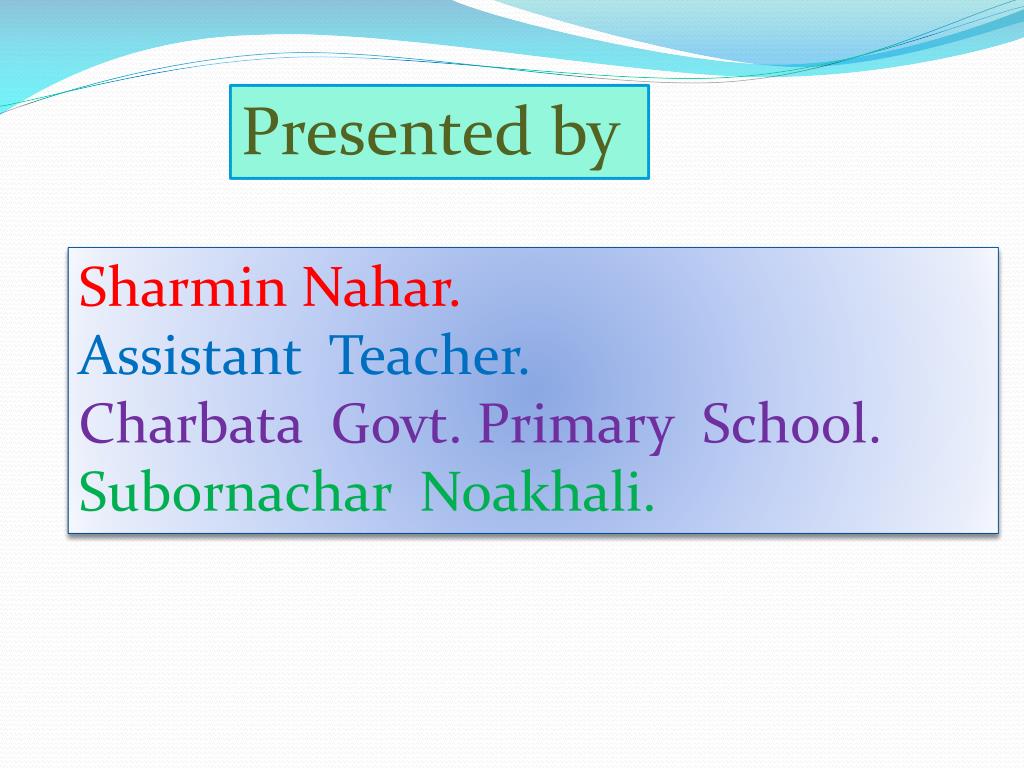 Presented by

Sharmin Nahar.
Assistant Teacher.
Charbata Govt. Primary School.
Subornachar Noakhali.